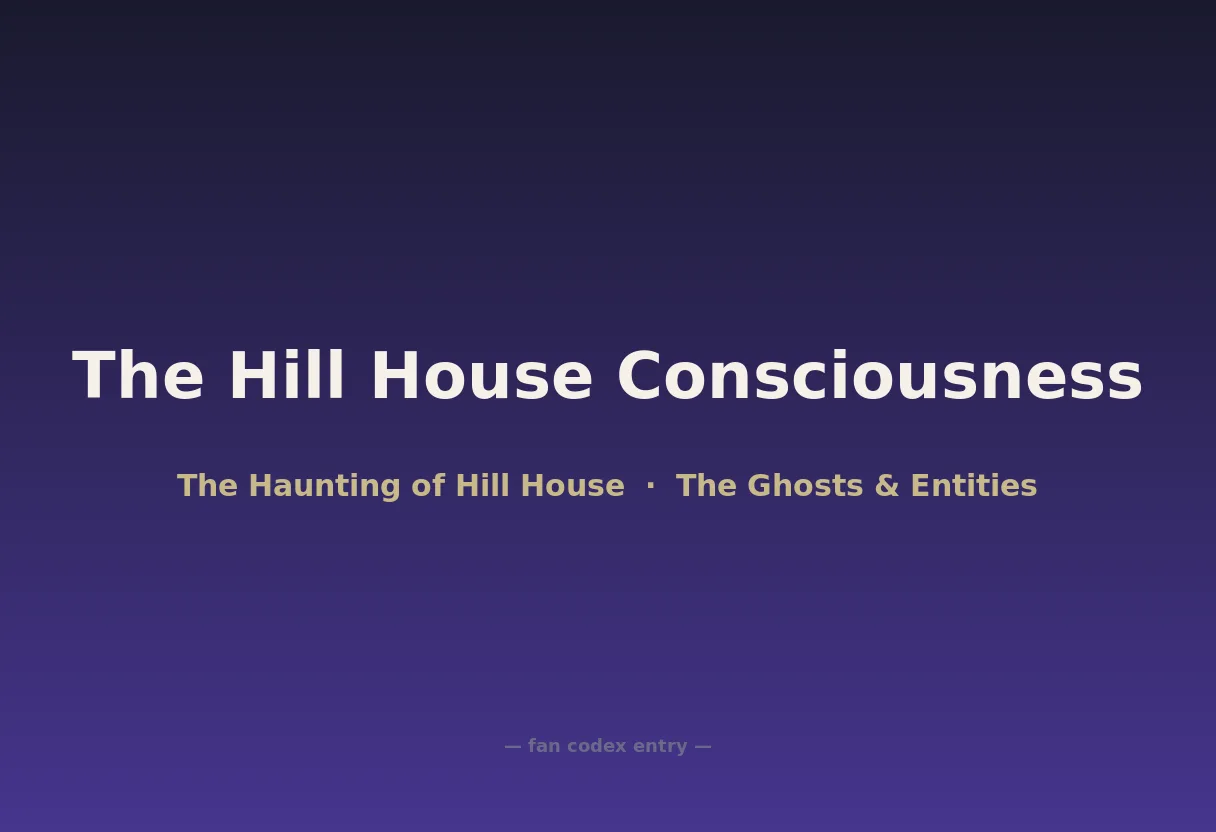 The Hill House Consciousness

The Haunting of Hill House · The Ghosts & Entities

— fan codex entry —